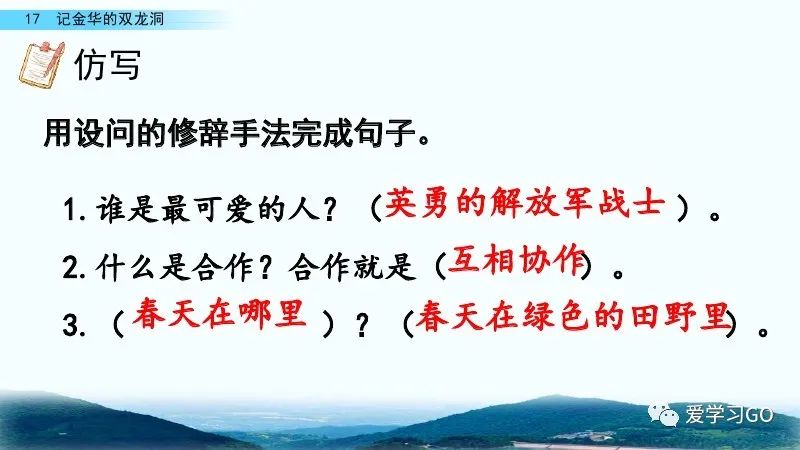 17 记金华的双龙洞

仿写

用设问的修辞手法完成句子。

1. 谁是最可爱的人？（英勇的解放军战士）。

2. 什么是合作？合作就是（互相协作）。

3. （春天在哪里）？（春天在绿色的田野里）。

爱学习GO